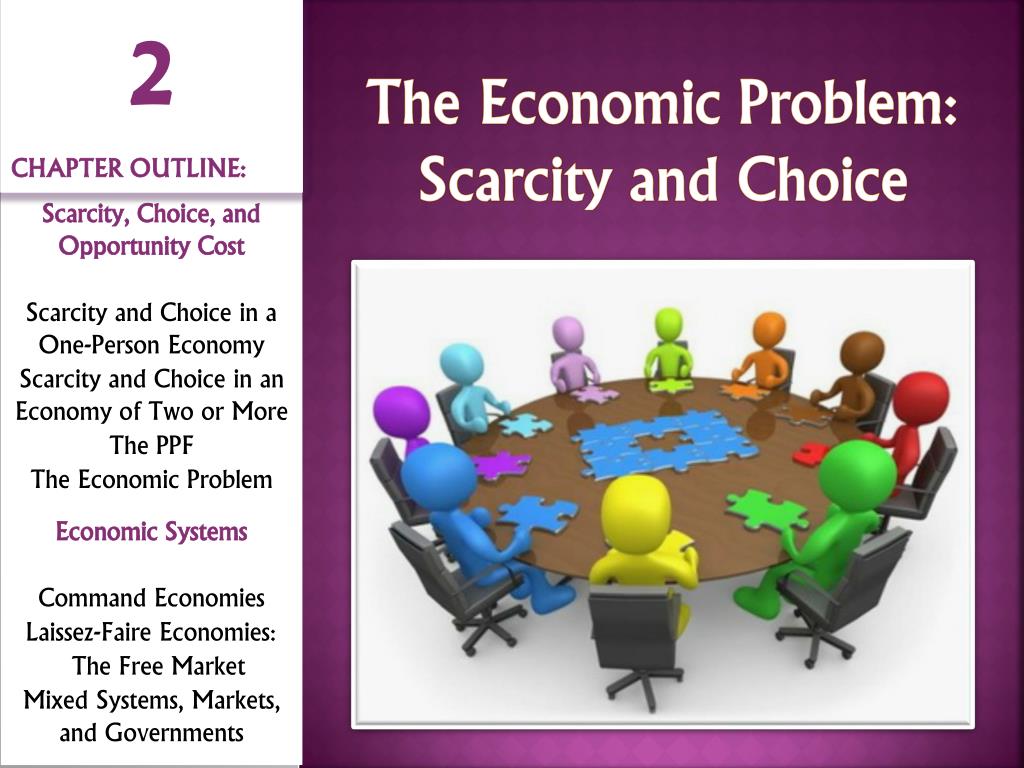 2

CHAPTER OUTLINE:

Scarcity, Choice, and Opportunity Cost

Scarcity and Choice in a One-Person Economy
Scarcity and Choice in an Economy of Two or More
The PPF
The Economic Problem

Economic Systems

Command Economies
Laissez-Faire Economies: The Free Market
Mixed Systems, Markets, and Governments

The Economic Problem: Scarcity and Choice